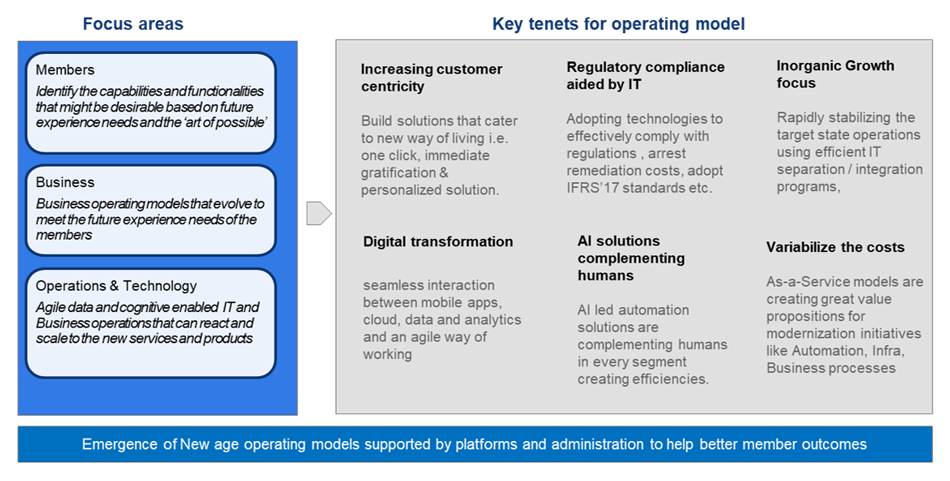 Focus areas

Members
Identify the capabilities and functionalities that might be desirable based on future experience needs and the 'art of possible'

Business
Business operating models that evolve to meet the future experience needs of the members

Operations & Technology
Agile data and cognitive enabled IT and Business operations that can react and scale to the new services and products

Key tenets for operating model

Increasing customer centricity

Build solutions that cater to new way of living i.e. one click, immediate gratification & personalized solution.

Regulatory compliance aided by IT

Adopting technologies to effectively comply with regulations , arrest remediation costs, adopt IFRS'17 standards etc.

Inorganic Growth focus

Rapidly stabilizing the target state operations using efficient IT separation / integration programs,

Digital transformation

seamless interaction between mobile apps, cloud, data and analytics and an agile way of working

AI solutions complementing humans

AI led automation solutions are complementing humans in every segment creating efficiencies.

Variabilize the costs

As-a-Service models are creating great value propositions for modernization initiatives like Automation, Infra, Business processes

Emergence of New age operating models supported by platforms and administration to help better member outcomes